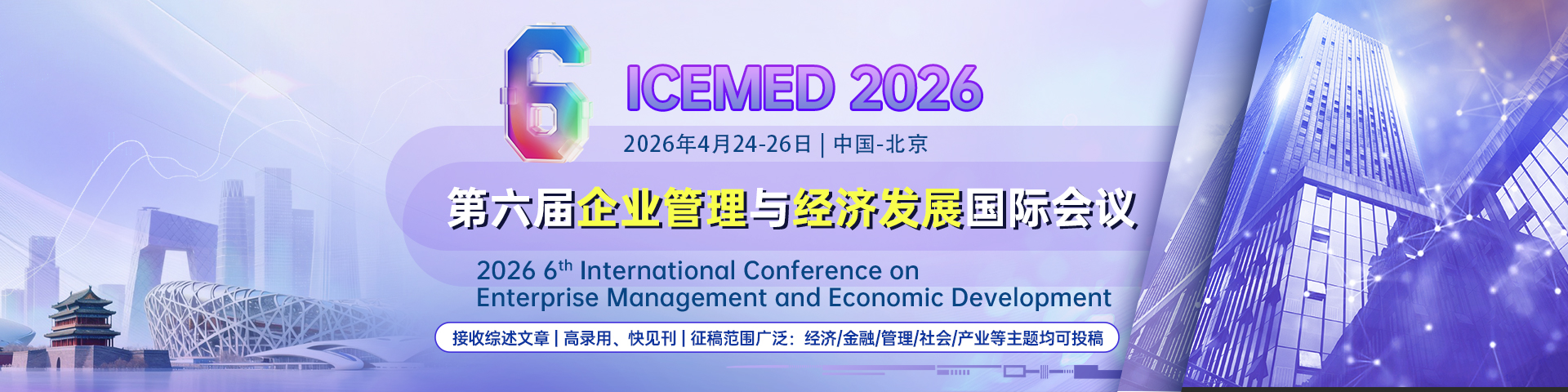 6

ICEMED 2026

2026年4月24-26日 | 中国-北京

第六届企业管理与经济发展国际会议

2026 6$^{th}$ International Conference on Enterprise Management and Economic Development

接收综述文章 | 高录用、快见刊 | 征稿范围广泛：经济/金融/管理/社会/产业等主题均可投稿